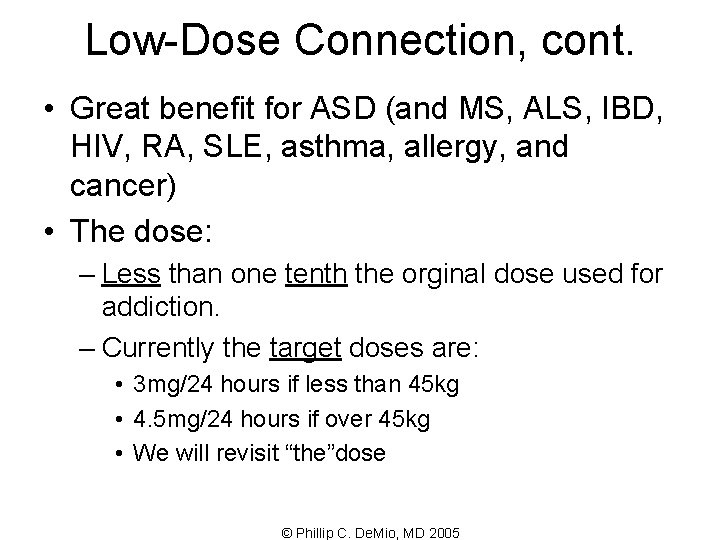 Low-Dose Connection, cont.

• Great benefit for ASD (and MS, ALS, IBD, HIV, RA, SLE, asthma, allergy, and cancer)

• The dose:

– Less than one tenth the orginal dose used for addiction.

– Currently the target doses are:

• 3mg/24 hours if less than 45kg

• 4.5mg/24 hours if over 45kg

• We will revisit “the”dose

© Phillip C. DeMio, MD 2005